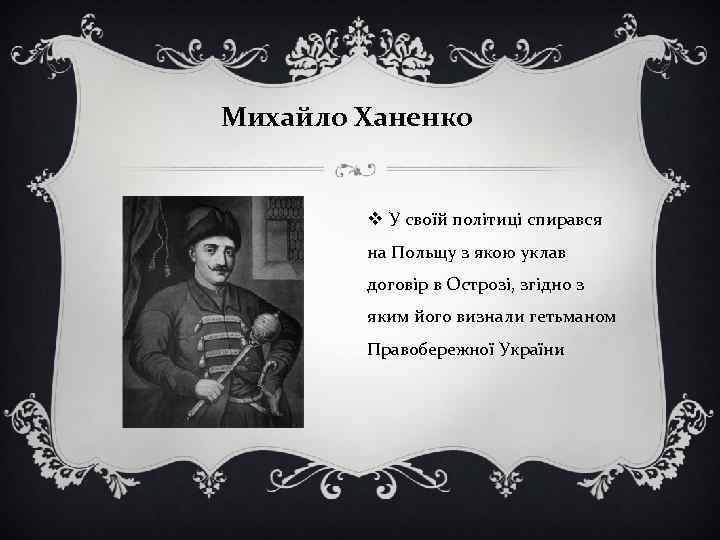 Михайло Ханенко

❖ У своїй політиці спирався на Польщу з якою уклав договір в Острозі, згідно з яким його визнали гетьманом Правобережної України